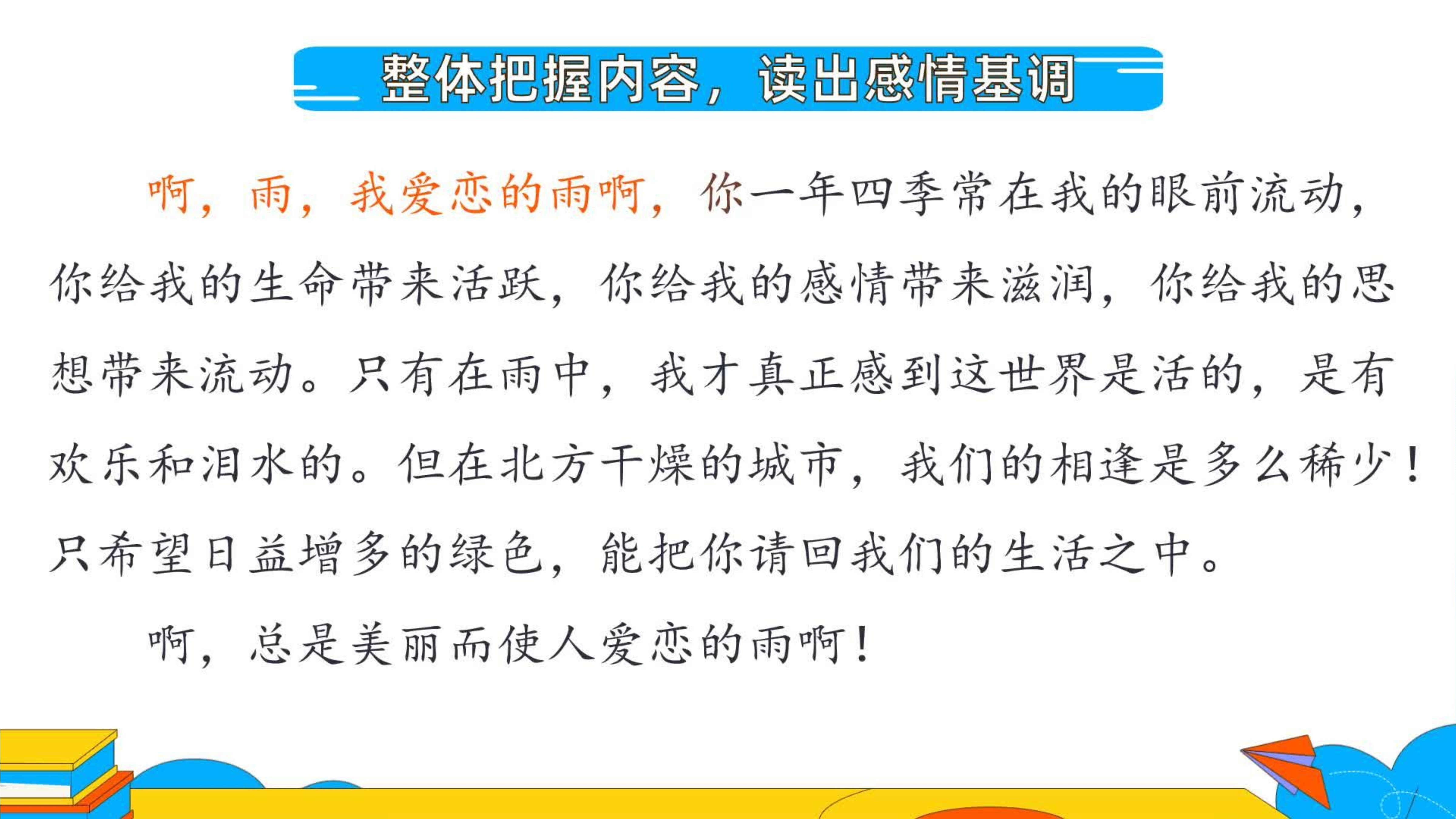 整体把握内容，读出感情基调

啊，雨，我爱恋的雨啊，你一年四季常在我的眼前流动，你给我的生命带来活跃，你给我的感情带来滋润，你给我的思想带来流动。只有在雨中，我才真正感到这世界是活的，是有欢乐和泪水的。但在北方干燥的城市，我们的相逢是多么稀少！只希望日益增多的绿色，能把你请回我们的生活之中。

啊，总是美丽而使人爱恋的雨啊！